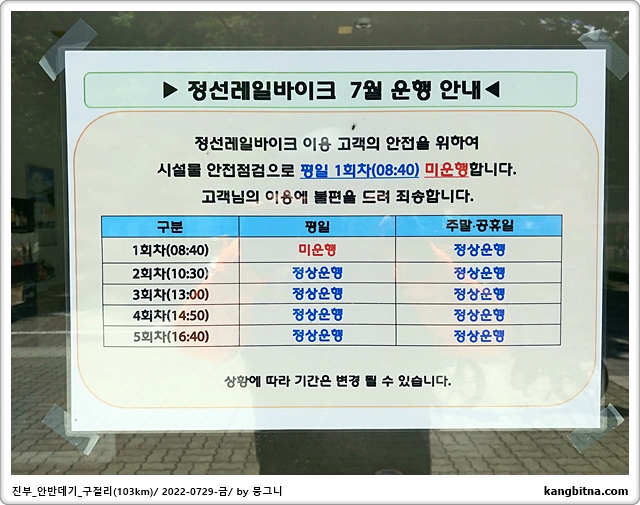 ▶ 정선레일바이크 7월 운행 안내◀

정선레일바이크 이용 고객의 안전을 위하여
시설물 안전점검으로 평일 1회차(08:40) 미운행합니다.
고객님의 이용에 불편을 드려 죄송합니다.

| 구분 | 평일 | 주말·공휴일 |
|---|---|---|
| 1회차(08:40) | 미운행 | 정상운행 |
| 2회차(10:30) | 정상운행 | 정상운행 |
| 3회차(13:00) | 정상운행 | 정상운행 |
| 4회차(14:50) | 정상운행 | 정상운행 |
| 5회차(16:40) | 정상운행 | 정상운행 |

상황에 따라 기간은 변경 될 수 있습니다.

진부_안반데기_구절리(103km)/ 2022-0729-금/ by 뭉그니

kangbitna.com